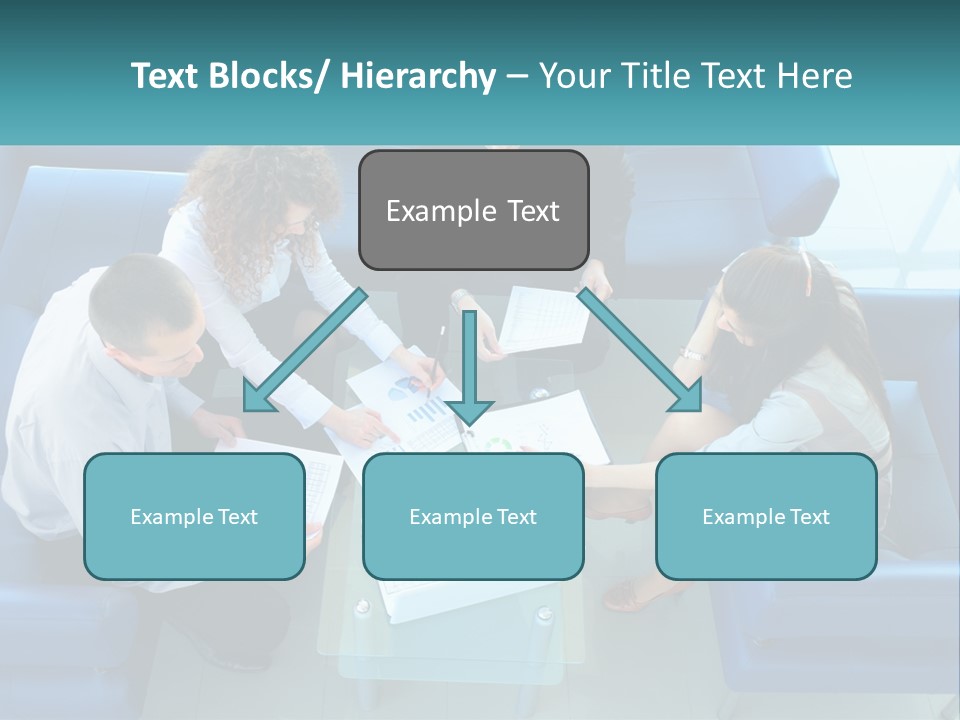 Text Blocks/ Hierarchy – Your Title Text Here

Example Text

Example Text

Example Text

Example Text